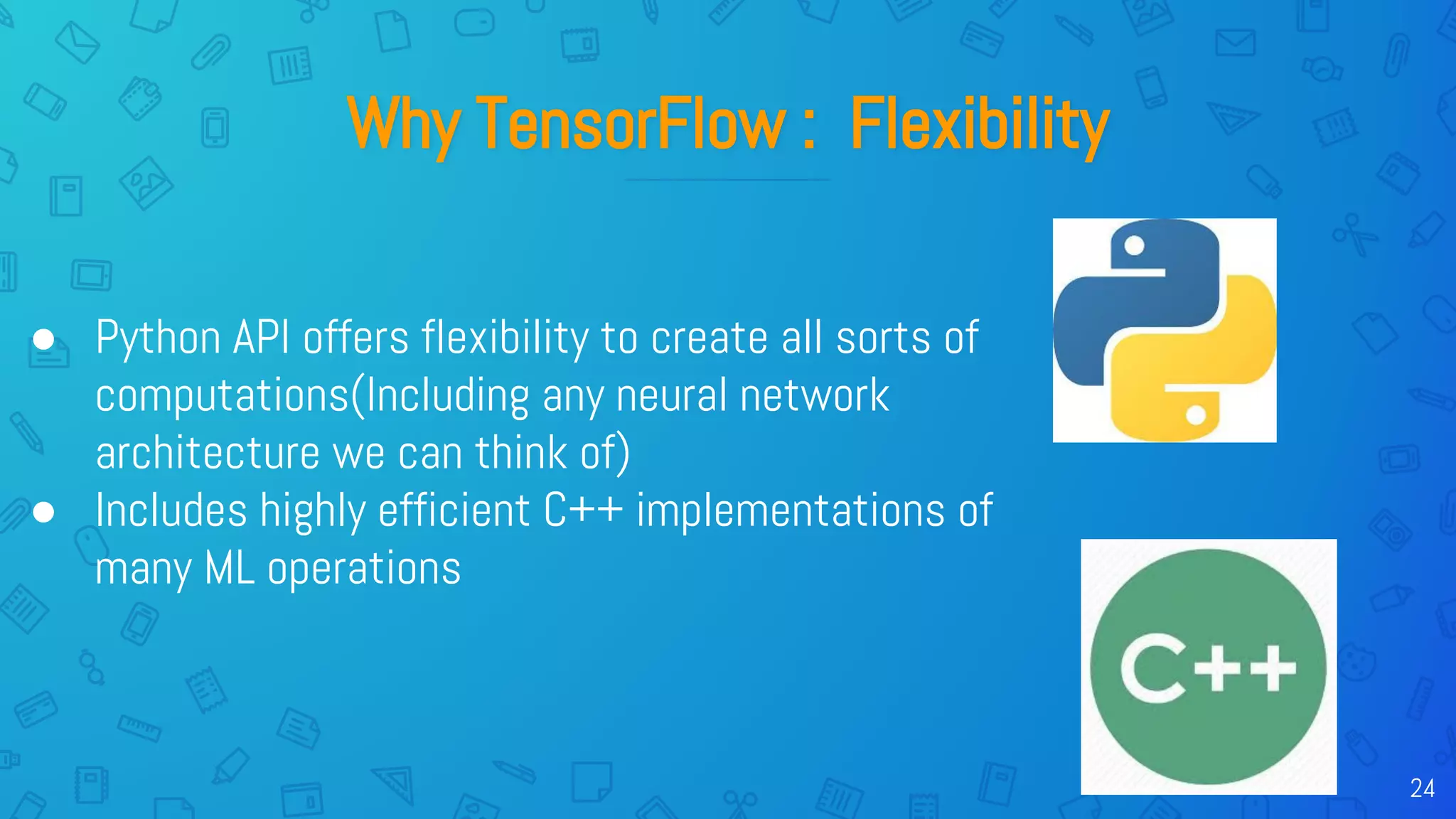 Why TensorFlow : Flexibility

● Python API offers flexibility to create all sorts of computations(Including any neural network architecture we can think of)
● Includes highly efficient C++ implementations of many ML operations

C++

24